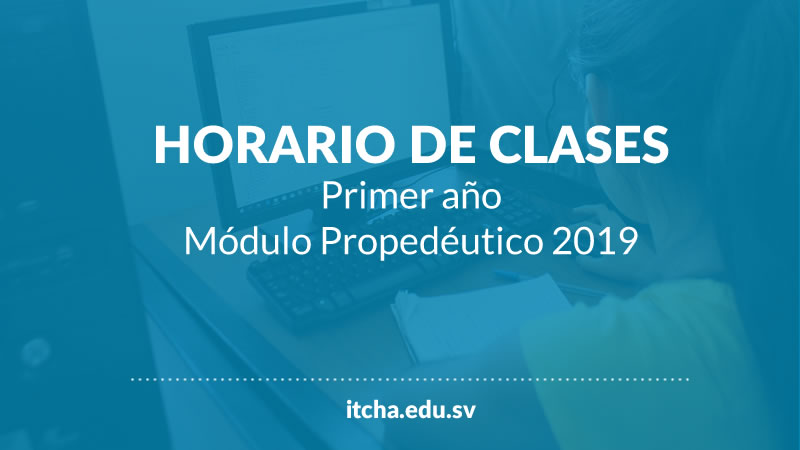 HORARIO DE CLASES
Primer año
Módulo Propedéutico 2019

itcha.edu.sv